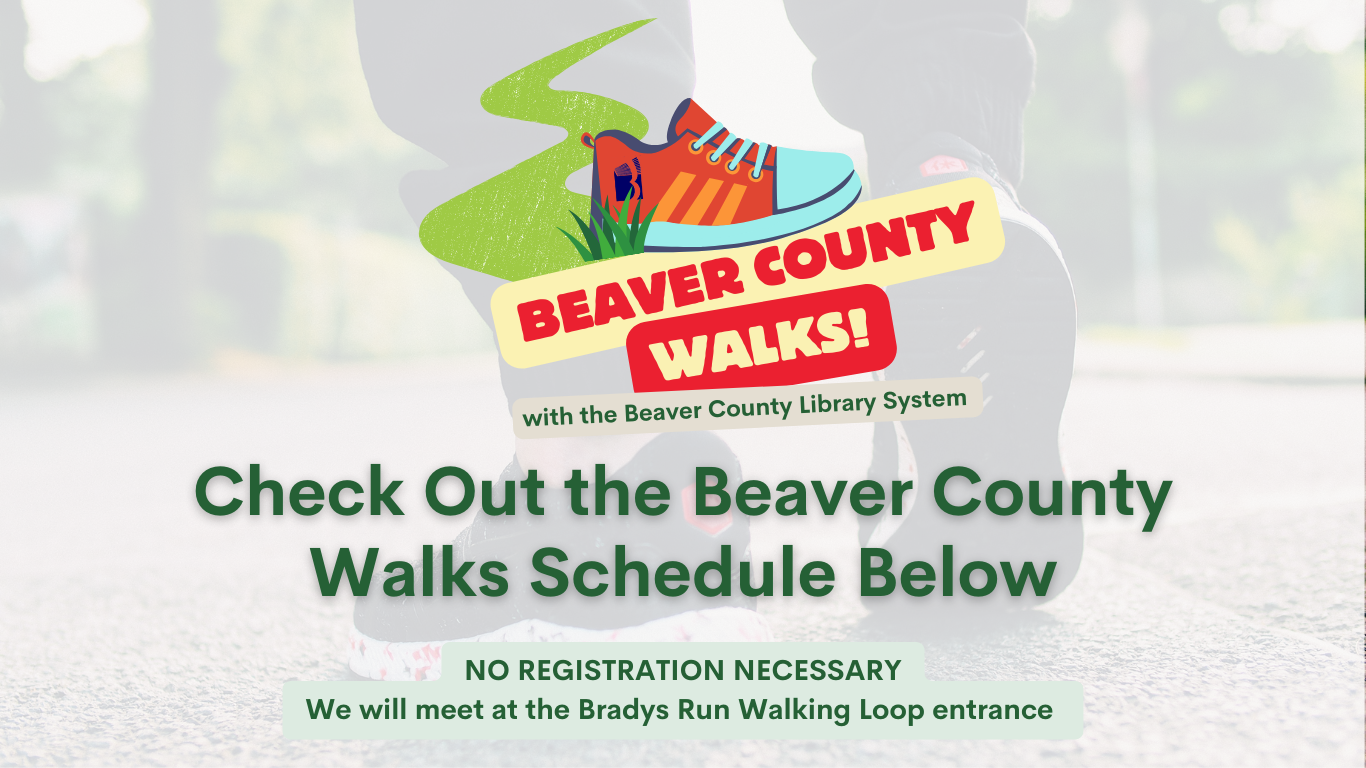 BEAVER COUNTY WALKS!

with the Beaver County Library System

Check Out the Beaver County Walks Schedule Below

NO REGISTRATION NECESSARY
We will meet at the Bradys Run Walking Loop entrance